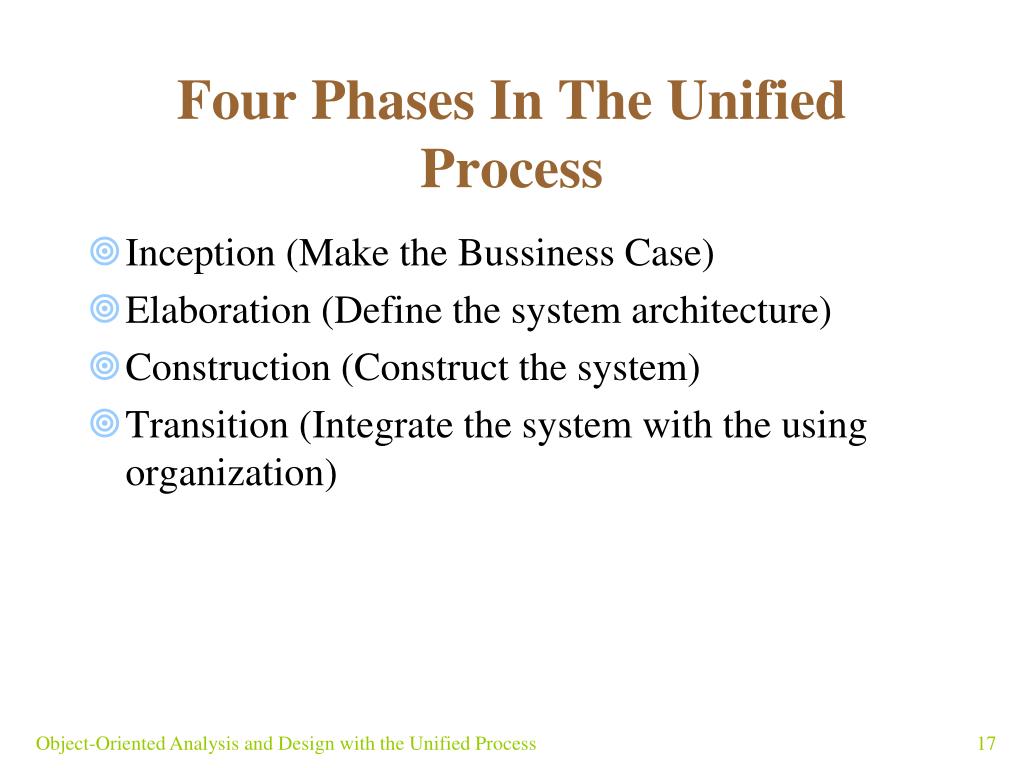 Four Phases In The Unified Process

Inception (Make the Bussiness Case)

Elaboration (Define the system architecture)

Construction (Construct the system)

Transition (Integrate the system with the using organization)

Object-Oriented Analysis and Design with the Unified Process

17